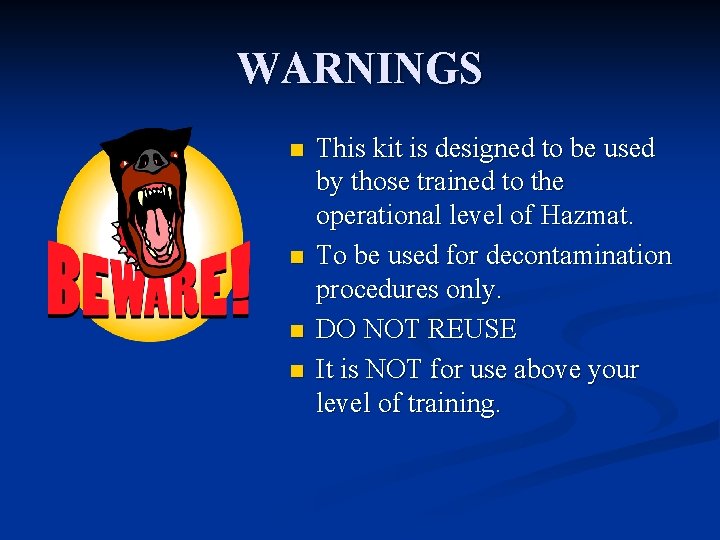 WARNINGS

BEWARE!

- This kit is designed to be used by those trained to the operational level of Hazmat.
- To be used for decontamination procedures only.
- DO NOT REUSE
- It is NOT for use above your level of training.